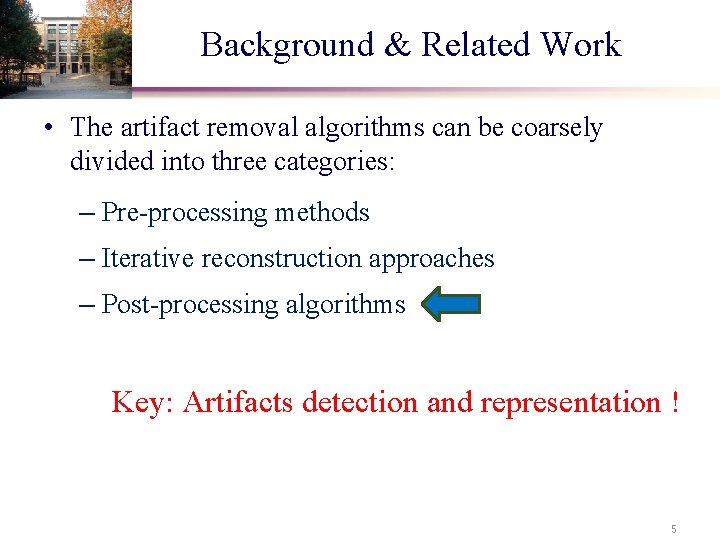 Background & Related Work

• The artifact removal algorithms can be coarsely divided into three categories:

– Pre-processing methods

– Iterative reconstruction approaches

– Post-processing algorithms

Key: Artifacts detection and representation !

5